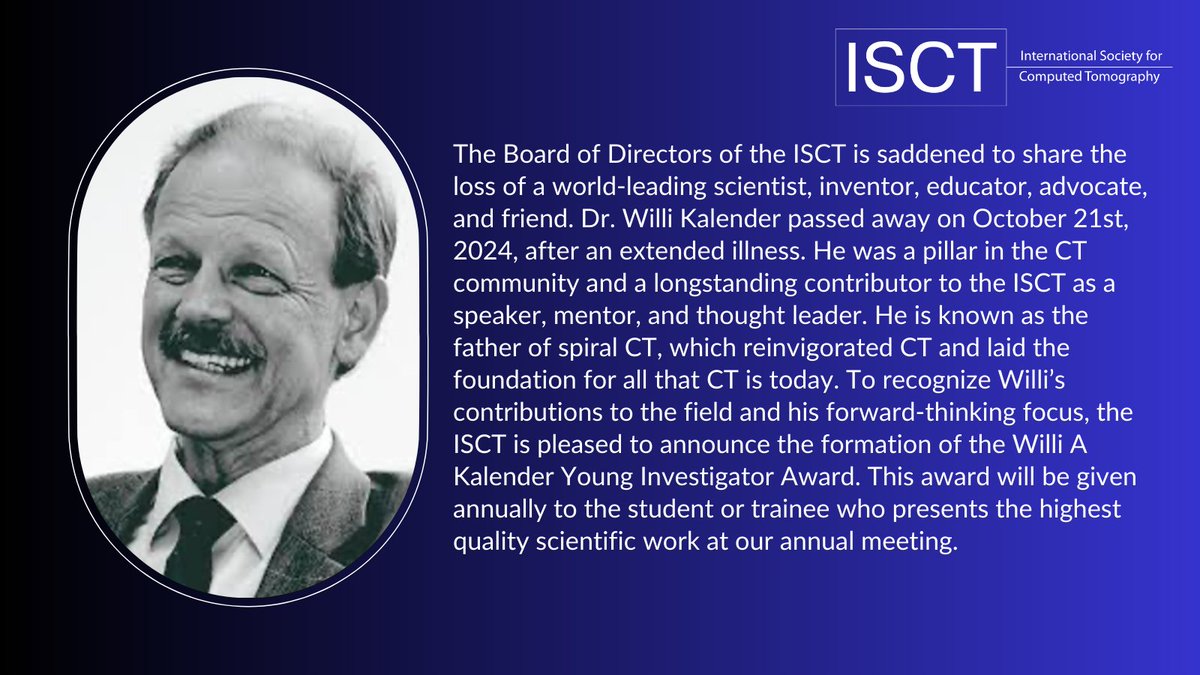 ISCT
International Society for Computed Tomography

The Board of Directors of the ISCT is saddened to share the loss of a world-leading scientist, inventor, educator, advocate, and friend. Dr. Willi Kalender passed away on October 21st, 2024, after an extended illness. He was a pillar in the CT community and a longstanding contributor to the ISCT as a speaker, mentor, and thought leader. He is known as the father of spiral CT, which reinvigorated CT and laid the foundation for all that CT is today. To recognize Willi's contributions to the field and his forward-thinking focus, the ISCT is pleased to announce the formation of the Willi A Kalender Young Investigator Award. This award will be given annually to the student or trainee who presents the highest quality scientific work at our annual meeting.